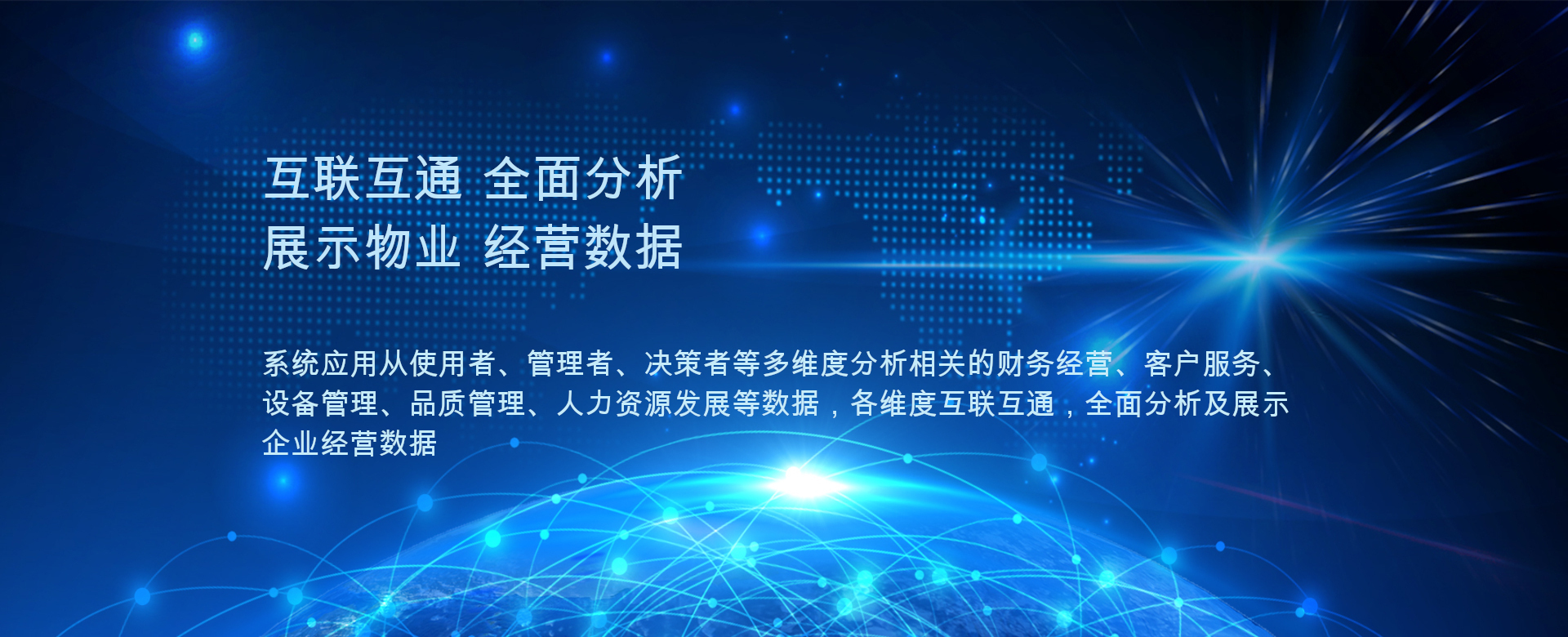 互联互通 全面分析
展示物业 经营数据

系统应用从使用者、管理者、决策者等多维度分析相关的财务经营、客户服务、设备管理、品质管理、人力资源发展等数据，各维度互联互通，全面分析及展示企业经营数据